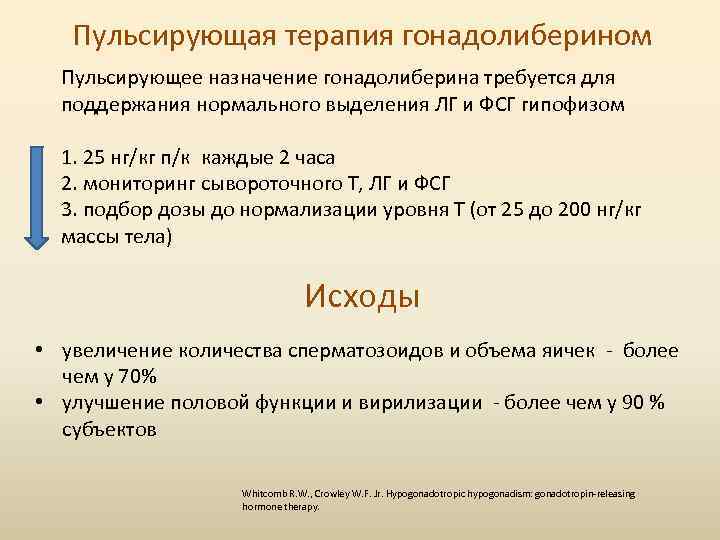 Пульсирующая терапия гонадолиберином

Пульсирующее назначение гонадолиберина требуется для поддержания нормального выделения ЛГ и ФСГ гипофизом

1. 25 нг/кг п/к каждые 2 часа
2. мониторинг сывороточного Т, ЛГ и ФСГ
3. подбор дозы до нормализации уровня Т (от 25 до 200 нг/кг массы тела)

Исходы

• увеличение количества сперматозоидов и объема яичек - более чем у 70%
• улучшение половой функции и вирилизации - более чем у 90 % субъектов

Whitcomb R.W., Crowley W.F. Jr. Hypogonadotropic hypogonadism: gonadotropin-releasing hormone therapy.